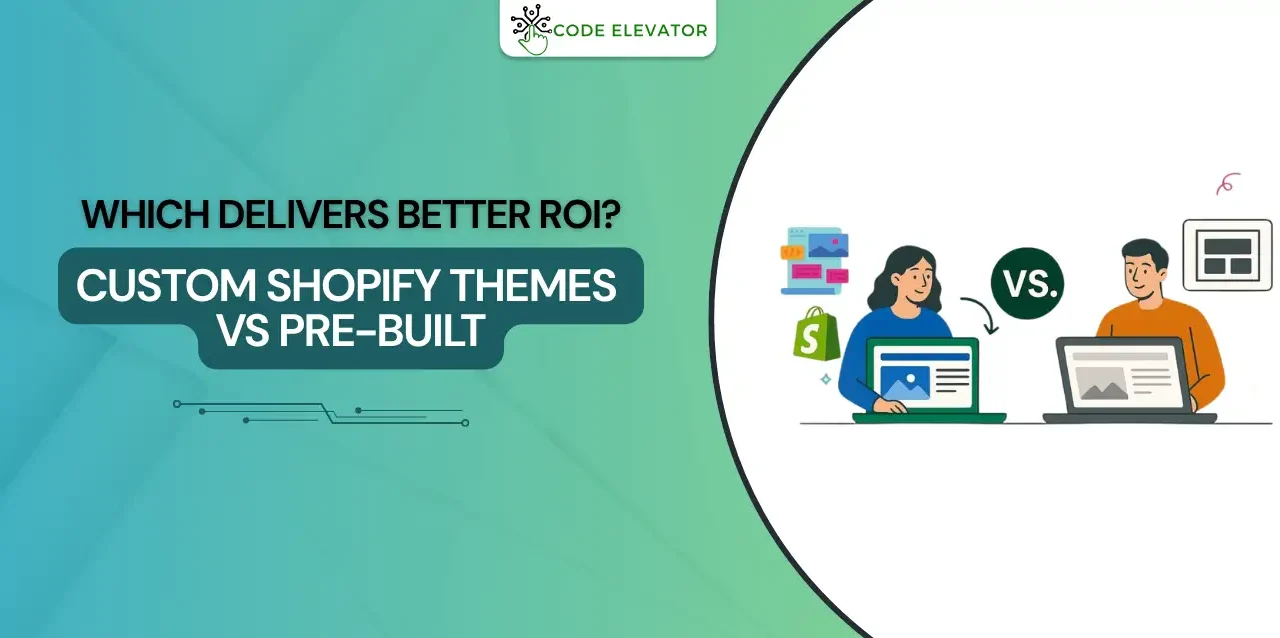 CODE ELEVATOR

WHICH DELIVERS BETTER ROI?

CUSTOM SHOPIFY THEMES VS PRE-BUILT

VS.